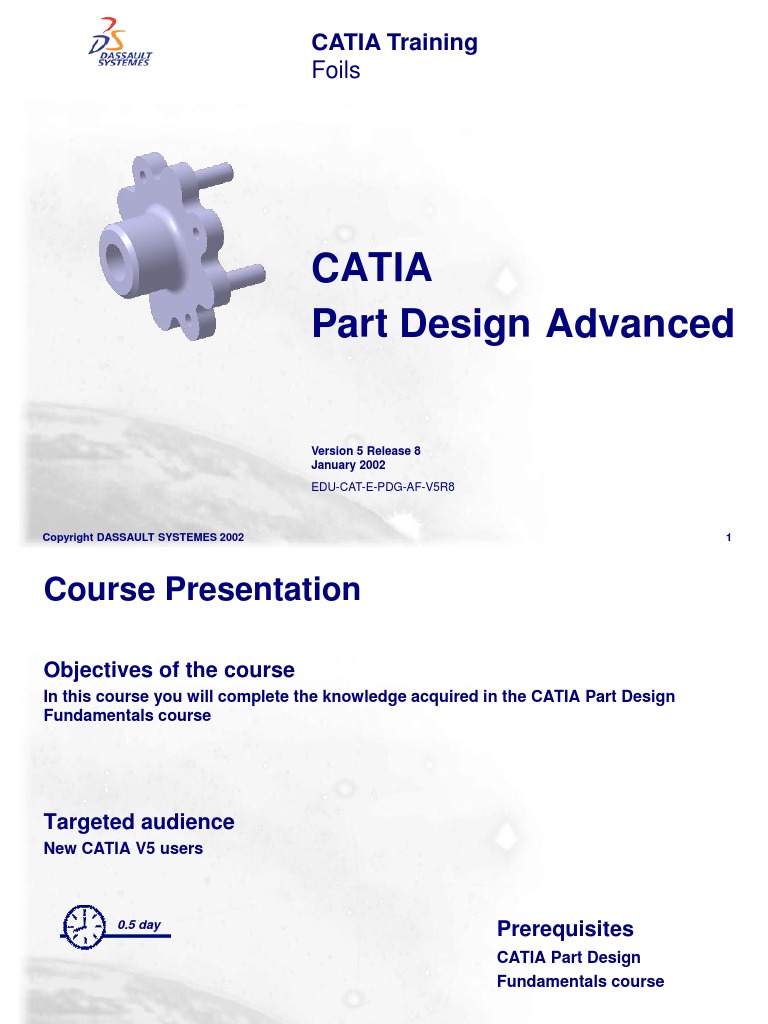 DS DASSAULT SYSTEMES

CATIA Training
Foils

CATIA
Part Design Advanced

Version 5 Release 8
January 2002
EDU-CAT-E-PDG-AF-V5R8

Copyright DASSAULT SYSTEMES 2002

1

Course Presentation

Objectives of the course
In this course you will complete the knowledge acquired in the CATIA Part Design Fundamentals course

Targeted audience
New CATIA V5 users

0.5 day

Prerequisites
CATIA Part Design Fundamentals course